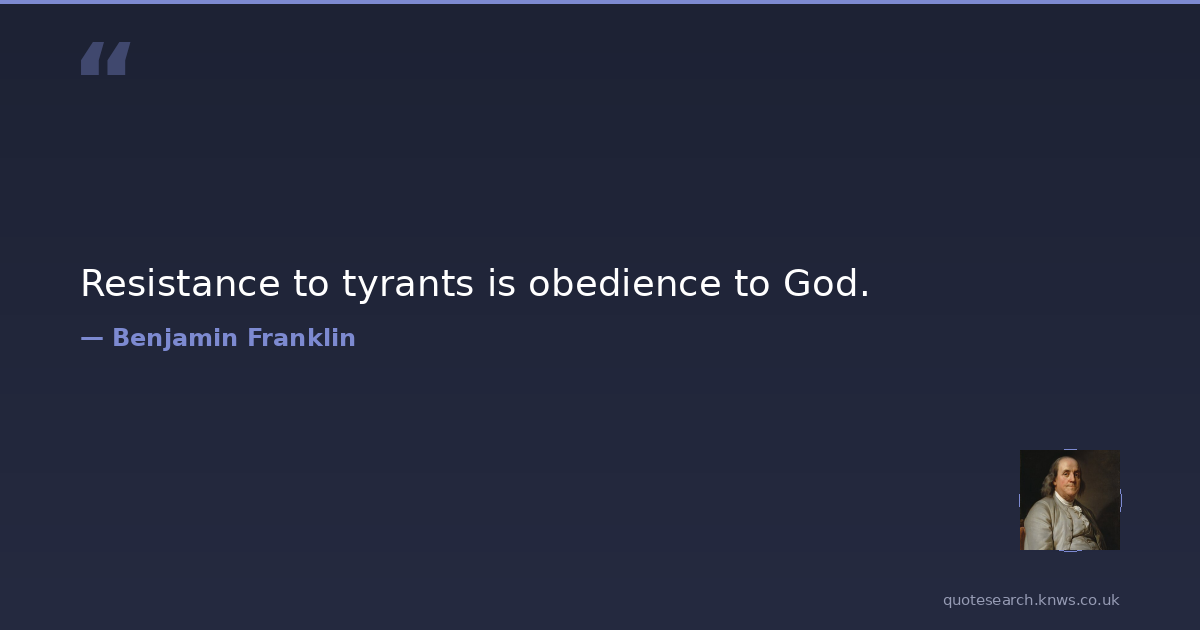 “

Resistance to tyrants is obedience to God.

— Benjamin Franklin

quotesearch.knws.co.uk